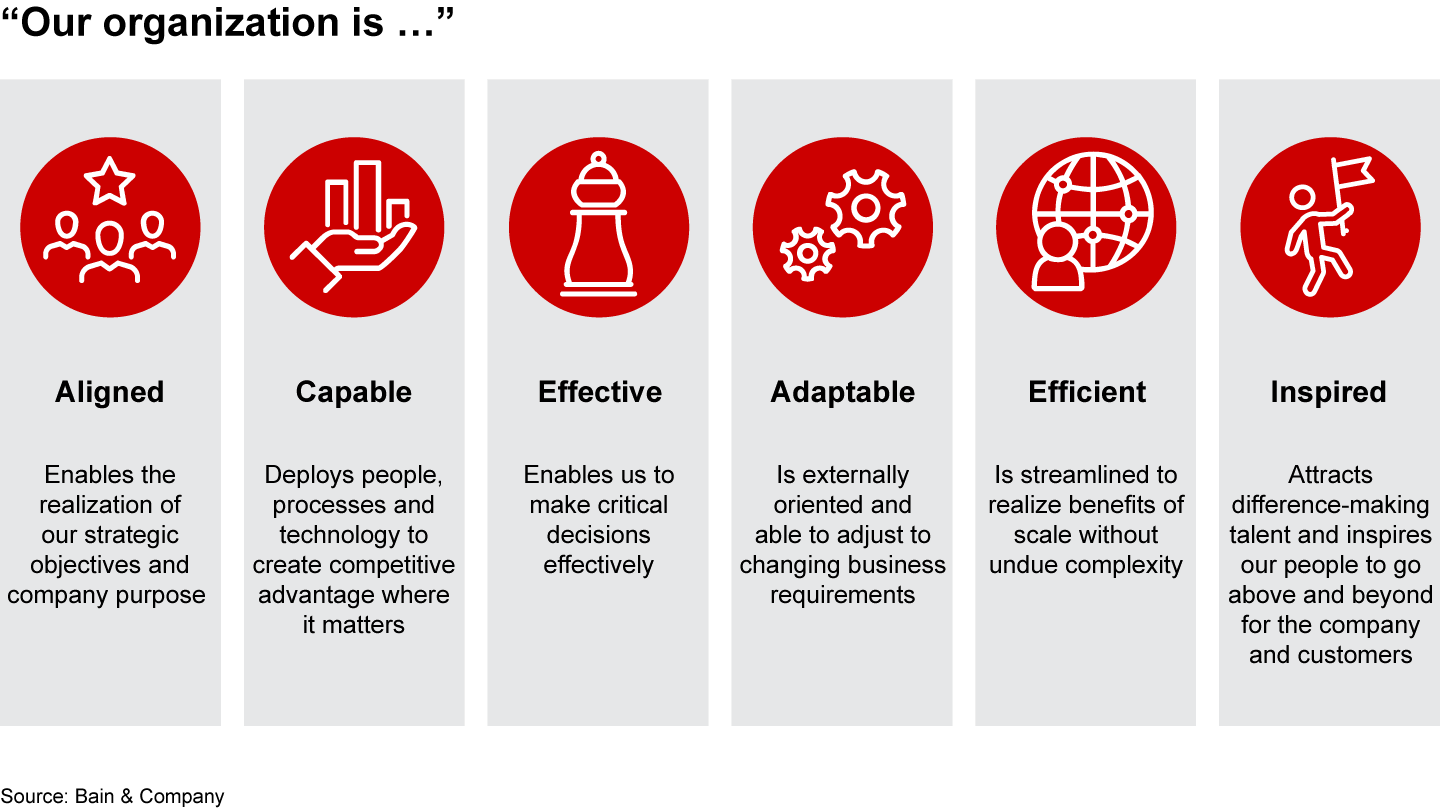 “Our organization is …”

Aligned

Enables the realization of our strategic objectives and company purpose

Capable

Deploys people, processes and technology to create competitive advantage where it matters

Effective

Enables us to make critical decisions effectively

Adaptable

Is externally oriented and able to adjust to changing business requirements

Efficient

Is streamlined to realize benefits of scale without undue complexity

Inspired

Attracts difference-making talent and inspires our people to go above and beyond for the company and customers

Source: Bain & Company